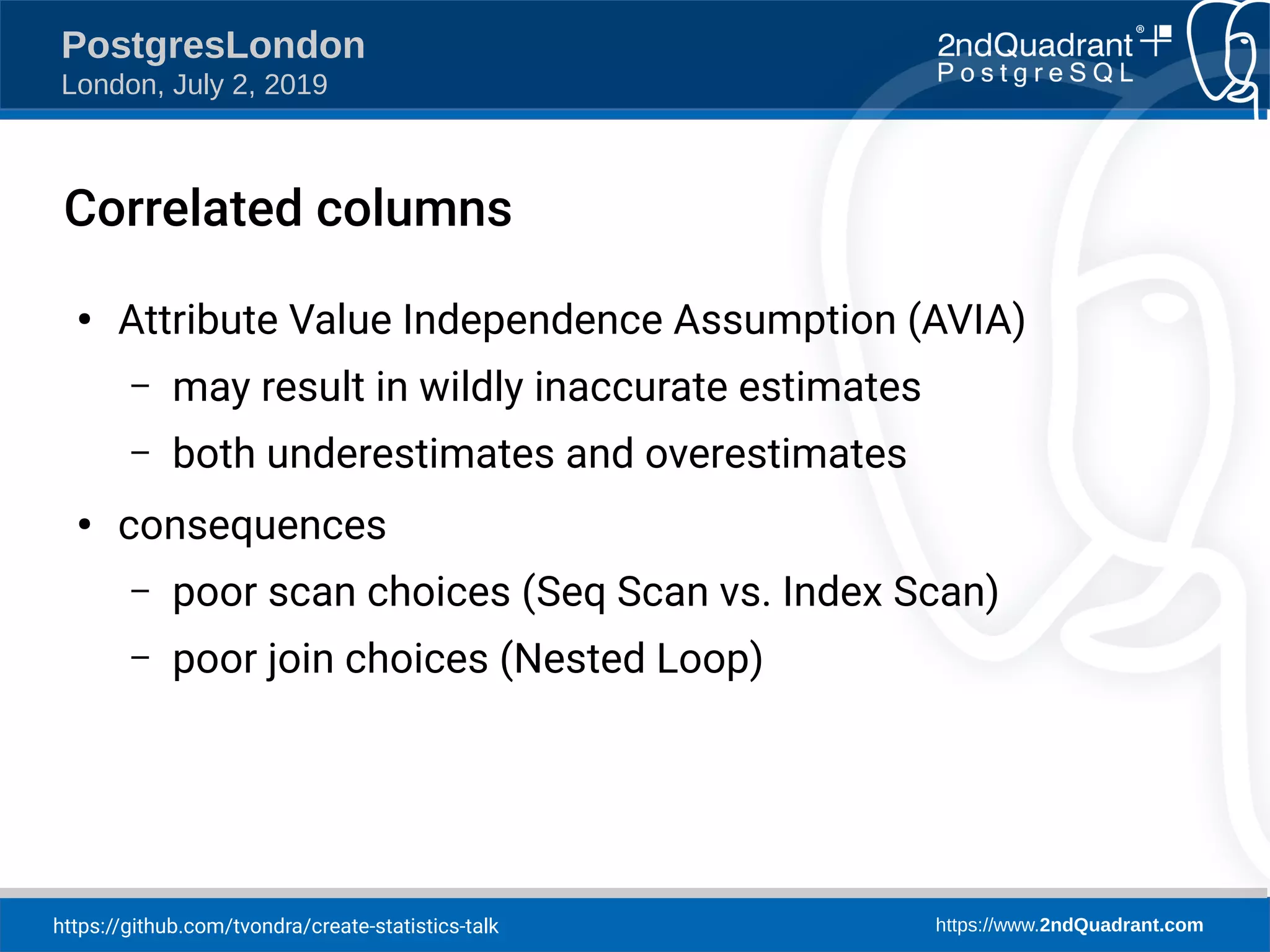 PostgresLondon
London, July 2, 2019

2ndQuadrant®
PostgreSQL

Correlated columns

• Attribute Value Independence Assumption (AVIA)
 – may result in wildly inaccurate estimates
 – both underestimates and overestimates
• consequences
 – poor scan choices (Seq Scan vs. Index Scan)
 – poor join choices (Nested Loop)

https://github.com/tvondra/create-statistics-talk
https://www.2ndQuadrant.com